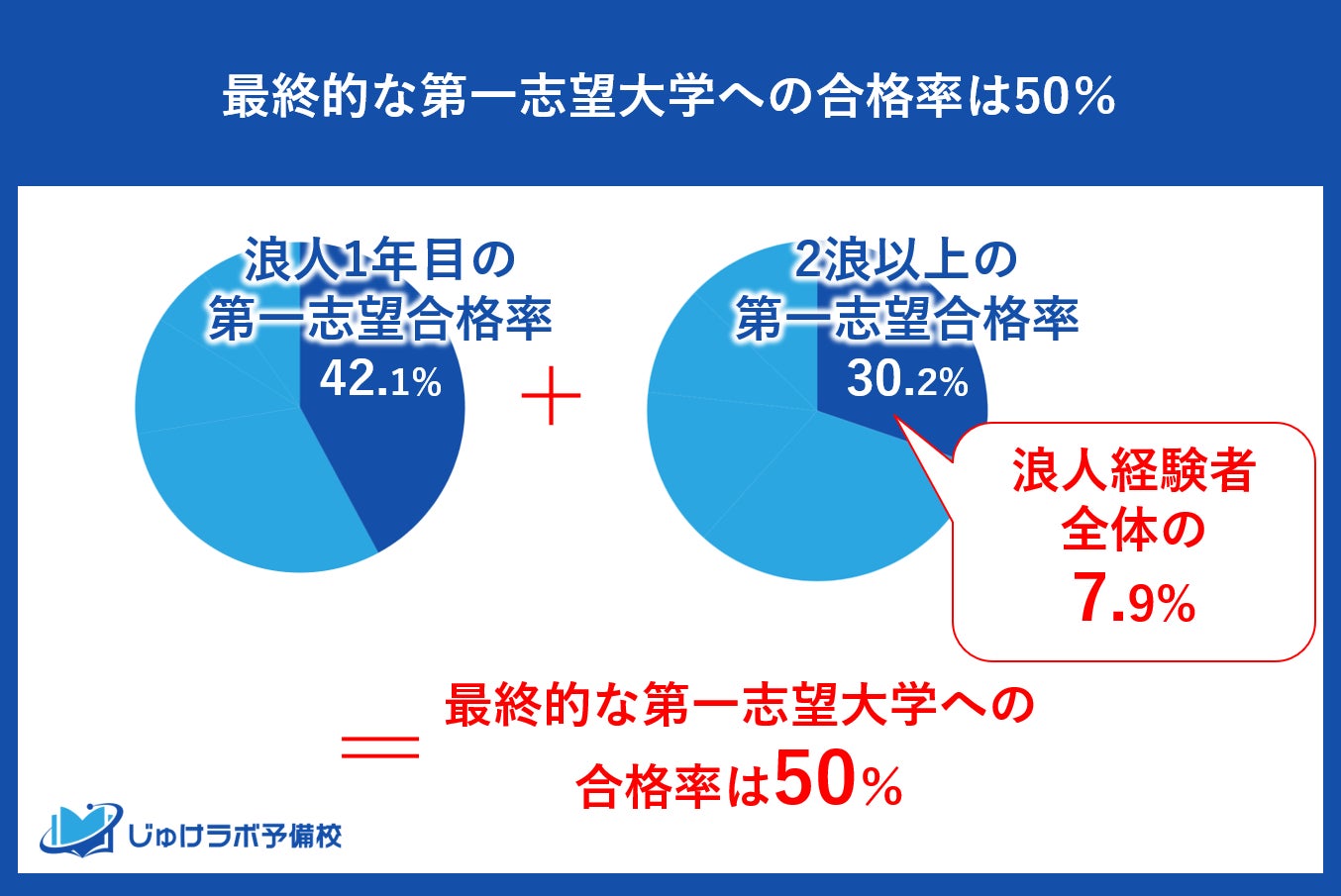 最終的な第一志望大学への合格率は50%

浪人1年目の
第一志望合格率
42.1%

+

2浪以上の
第一志望合格率
30.2%

浪人経験者
全体の
7.9%

=

最終的な第一志望大学への
合格率は50%

じゅけラボ予備校